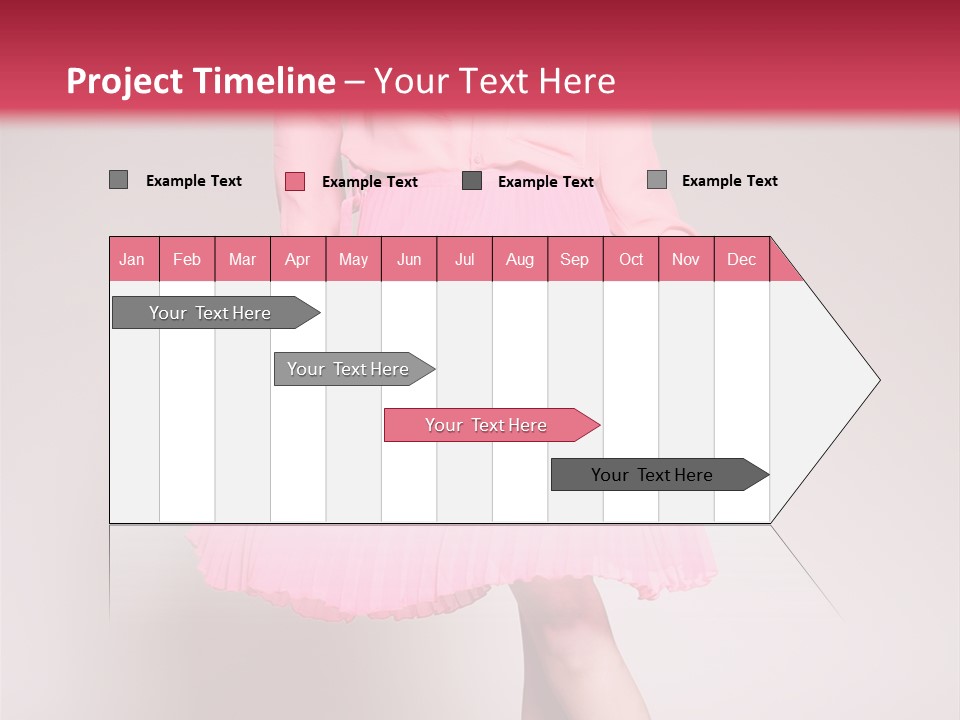 Project Timeline – Your Text Here

Example Text
Example Text
Example Text
Example Text

| Jan | Feb | Mar | Apr | May | Jun | Jul | Aug | Sep | Oct | Nov | Dec |
|---|---|---|---|---|---|---|---|---|---|---|---|

Your Text Here

Your Text Here

Your Text Here

Your Text Here